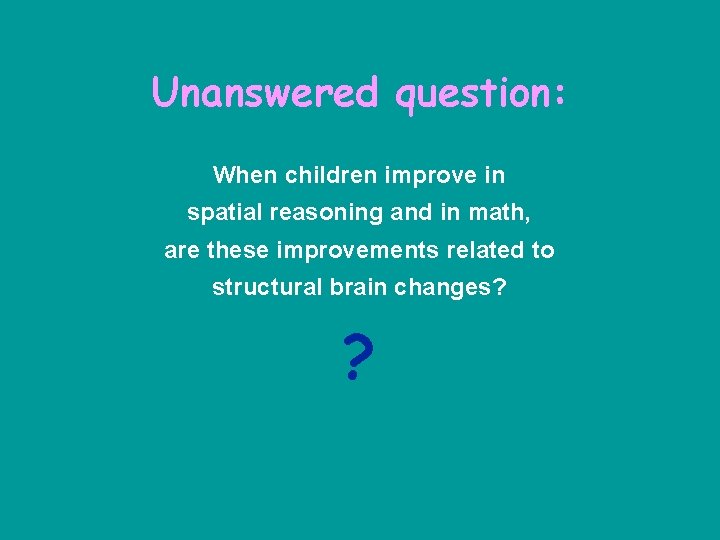 Unanswered question:

When children improve in spatial reasoning and in math, are these improvements related to structural brain changes?

?